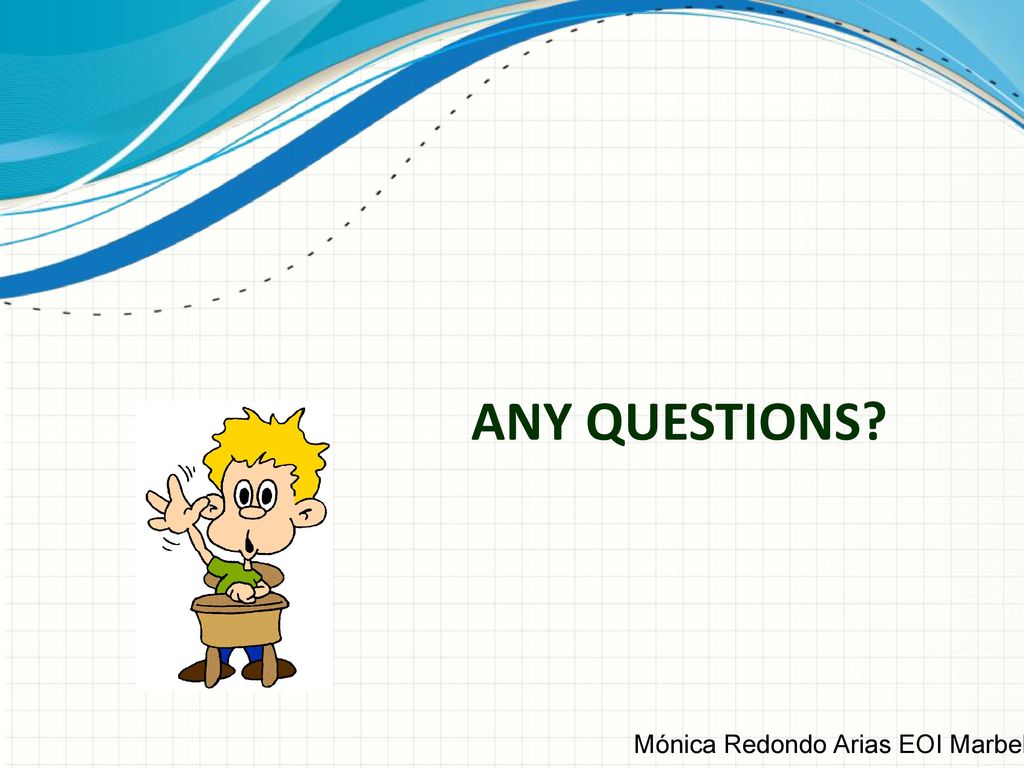 ANY QUESTIONS?

Mónica Redondo Arias EOI Marbel